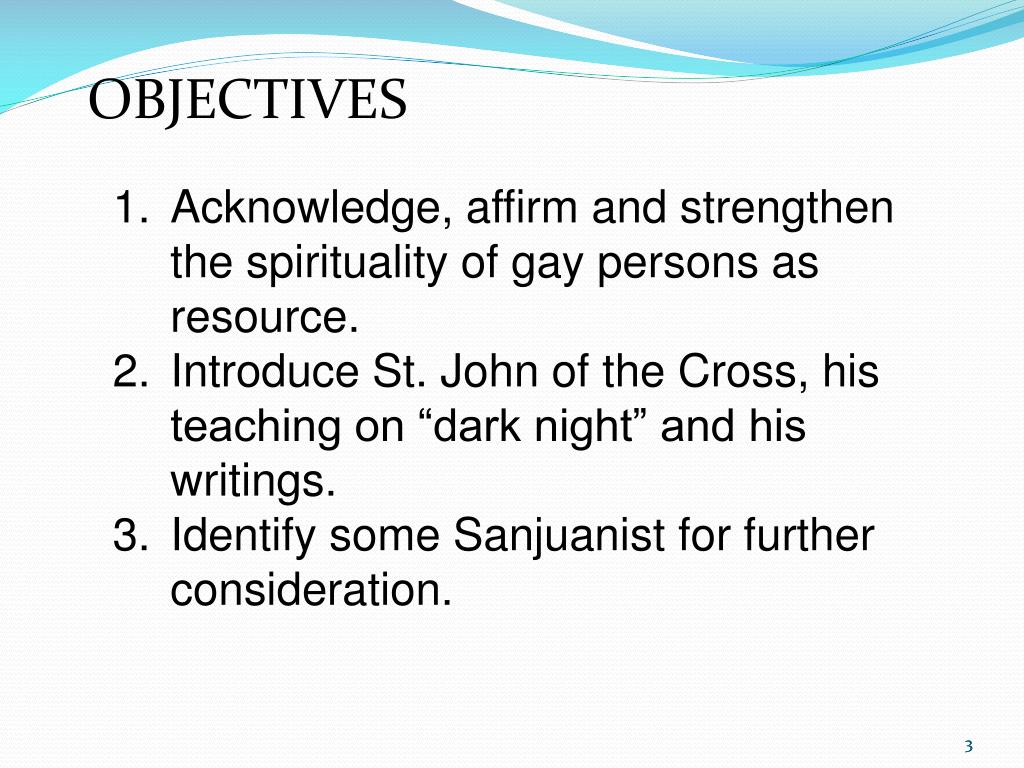 OBJECTIVES

1. Acknowledge, affirm and strengthen the spirituality of gay persons as resource.
2. Introduce St. John of the Cross, his teaching on “dark night” and his writings.
3. Identify some Sanjuanist for further consideration.

3